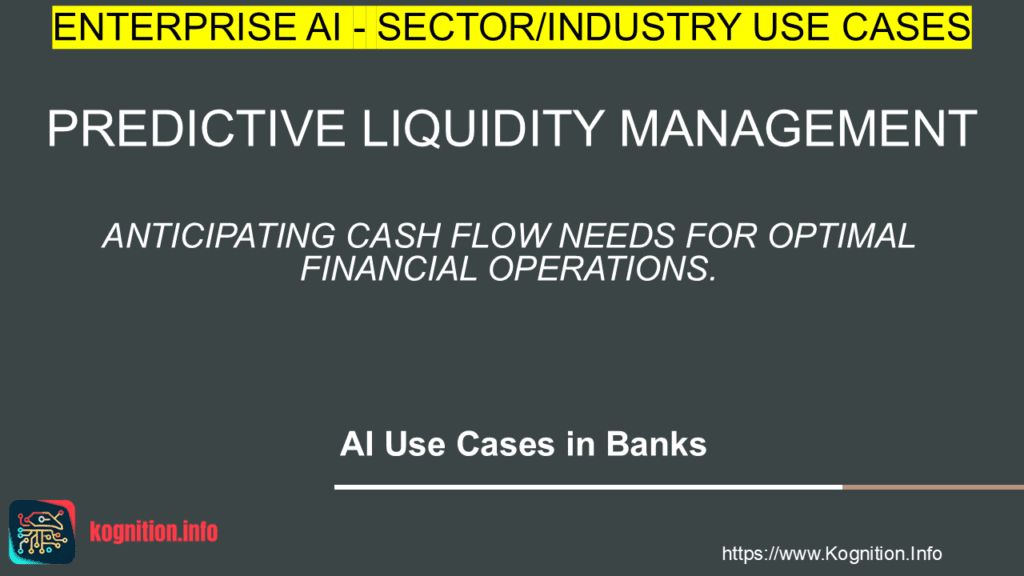 ENTERPRISE AI - SECTOR/INDUSTRY USE CASES

PREDICTIVE LIQUIDITY MANAGEMENT

ANTICIPATING CASH FLOW NEEDS FOR OPTIMAL FINANCIAL OPERATIONS.

AI Use Cases in Banks

kognition.info

https://www.Kognition.Info